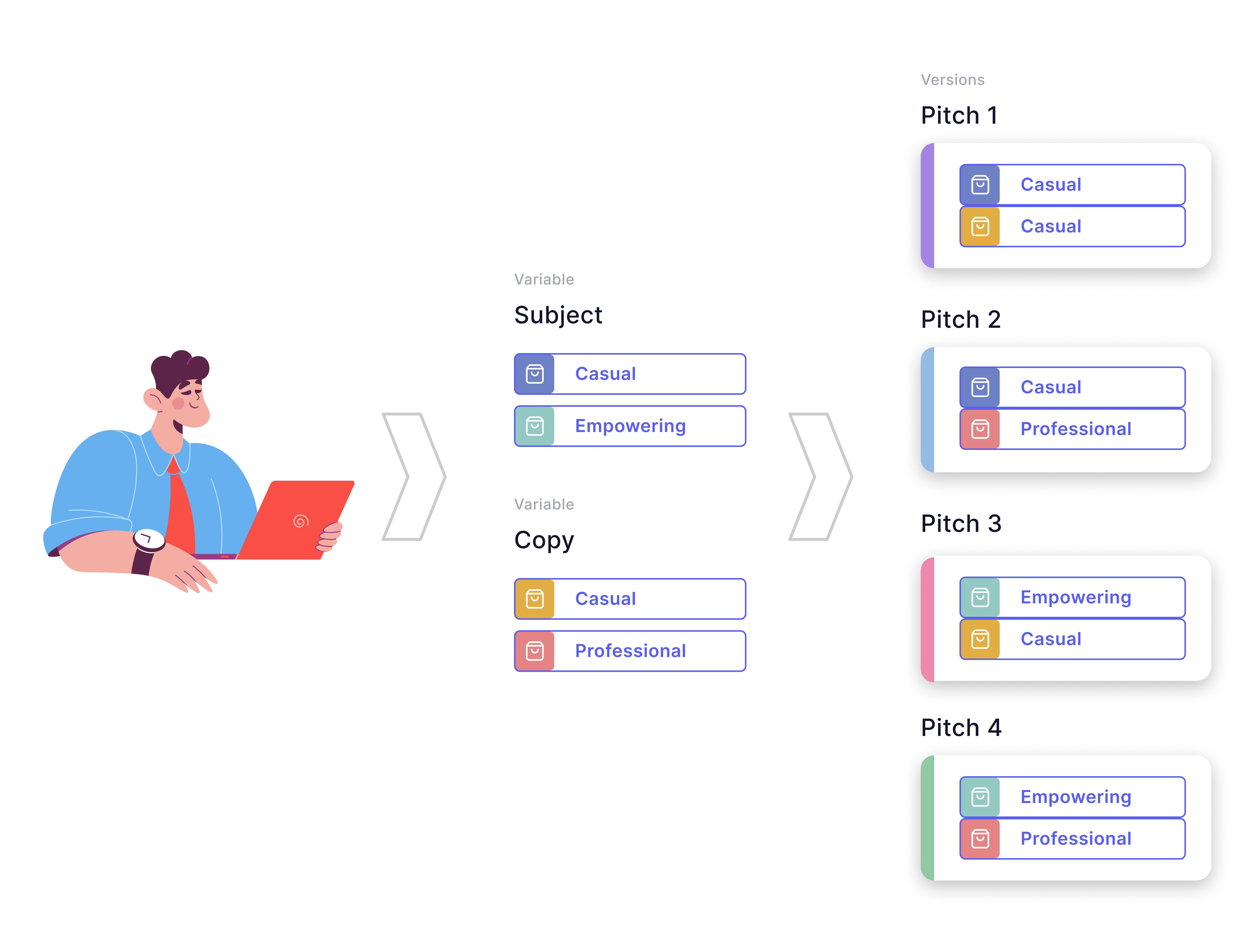 Variable

Subject

Casual

Empowering

Variable

Copy

Casual

Professional

Versions

Pitch 1

Casual

Casual

Pitch 2

Casual

Professional

Pitch 3

Empowering

Casual

Pitch 4

Empowering

Professional